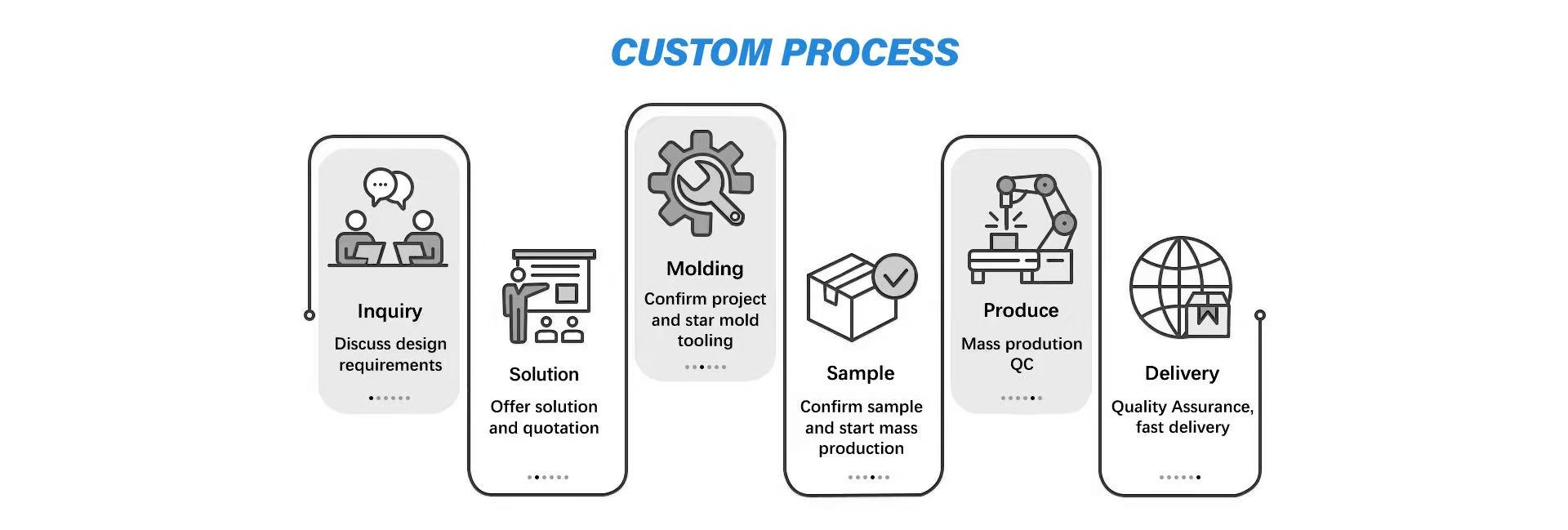 CUSTOM PROCESS

Inquiry
Discuss design requirements

Solution
Offer solution and quotation

Molding
Confirm project and star mold tooling

Sample
Confirm sample and start mass production

Produce
Mass prodution QC

Delivery
Quality Assurance, fast delivery